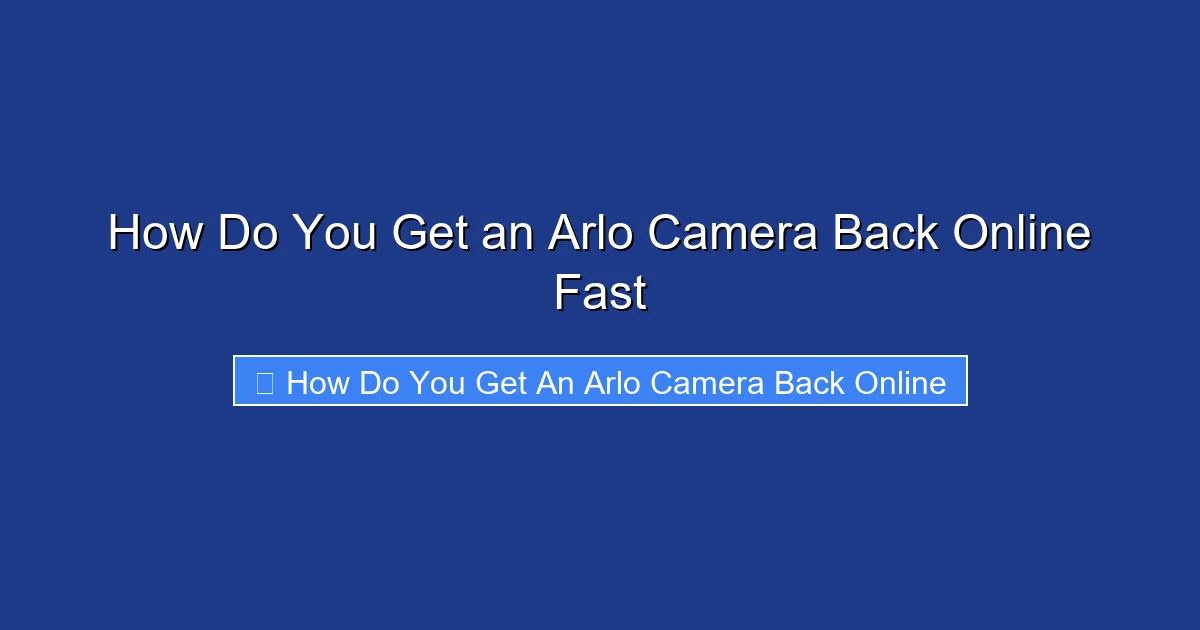 How Do You Get an Arlo Camera Back Online Fast

How Do You Get An Arlo Camera Back Online